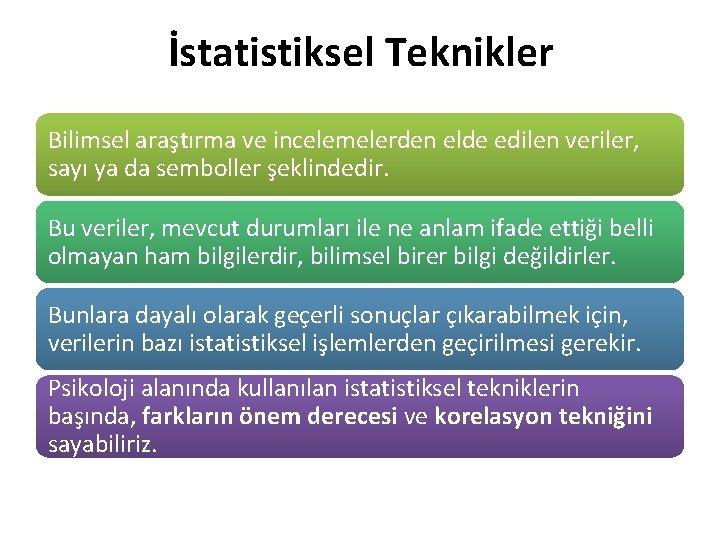 İstatistiksel Teknikler

Bilimsel araştırma ve incelemelerden elde edilen veriler, sayı ya da semboller şeklindedir.

Bu veriler, mevcut durumları ile ne anlam ifade ettiği belli olmayan ham bilgilerdir, bilimsel birer bilgi değildirler.

Bunlara dayalı olarak geçerli sonuçlar çıkarabilmek için, verilerin bazı istatistiksel işlemlerden geçirilmesi gerekir.

Psikoloji alanında kullanılan istatistiksel tekniklerin başında, farkların önem derecesi ve korelasyon tekniğini sayabiliriz.